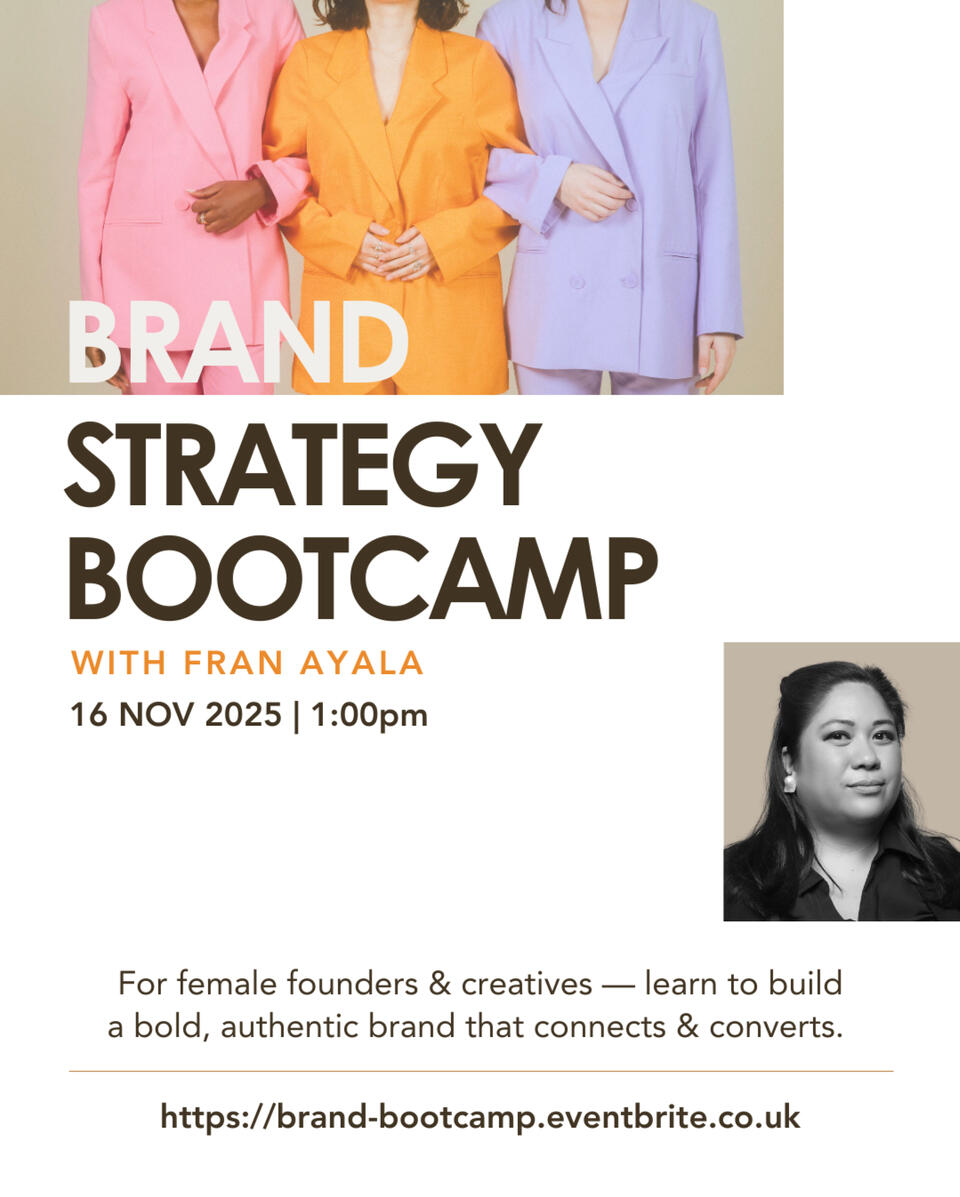 BRAND
STRATEGY
BOOTCAMP

WITH FRAN AYALA

16 NOV 2025 | 1:00pm

For female founders & creatives — learn to build a bold, authentic brand that connects & converts.

https://brand-bootcamp.eventbrite.co.uk